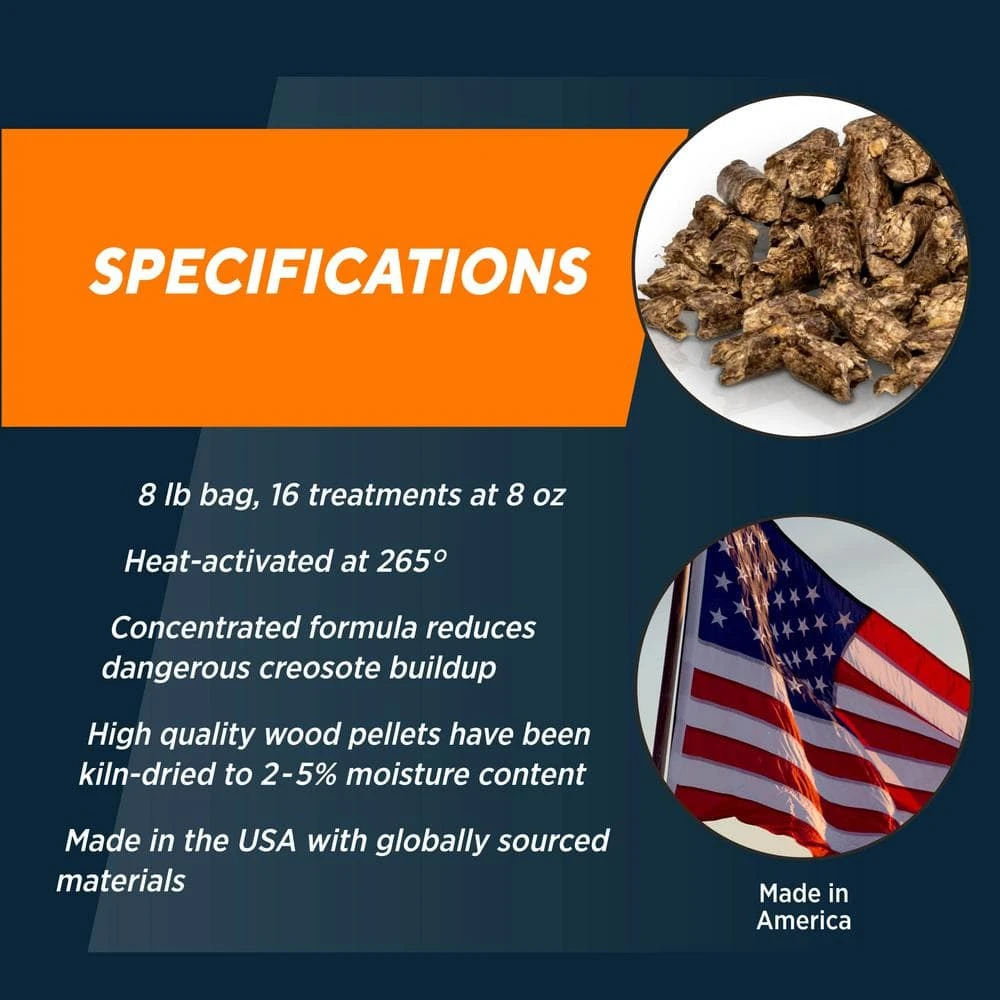 SPECIFICATIONS

8 lb bag, 16 treatments at 8 oz

Heat-activated at 265°

Concentrated formula reduces dangerous creosote buildup

High quality wood pellets have been kiln-dried to 2-5% moisture content

Made in the USA with globally sourced materials

Made in America